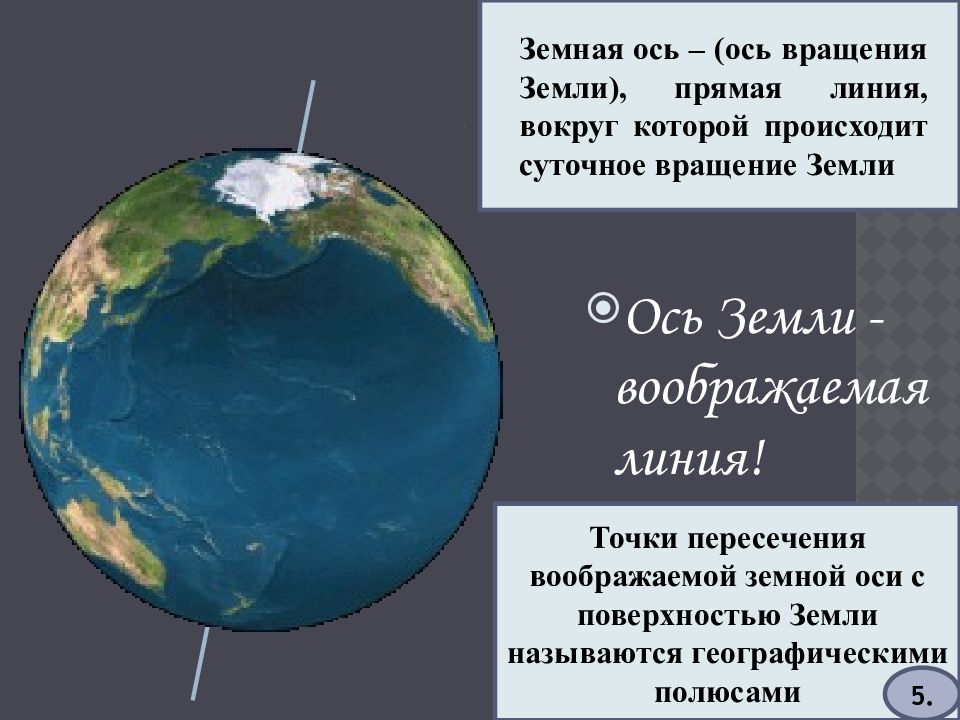 Земная ось – (ось вращения Земли), прямая линия, вокруг которой происходит суточное вращение Земли

Ось Земли - воображаемая линия!

Точки пересечения воображаемой земной оси с поверхностью Земли называются географическими полюсами

5.